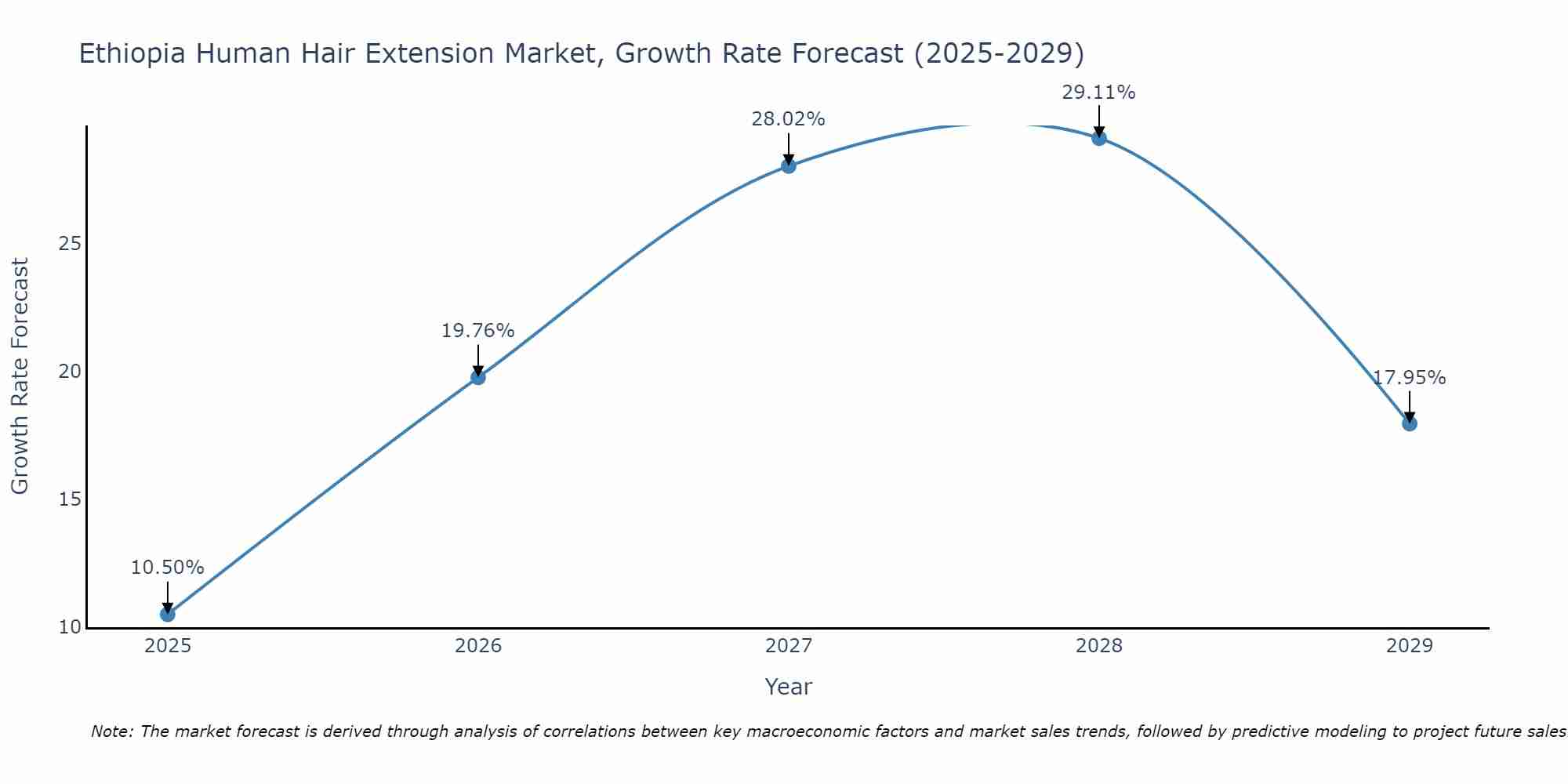 Ethiopia Human Hair Extension Market, Growth Rate Forecast (2025-2029)

Growth Rate Forecast

25
20
15
10

10.50%
19.76%
28.02%
29.11%
17.95%

2025
2026
2027
2028
2029

Year

Note: The market forecast is derived through analysis of correlations between key macroeconomic factors and market sales trends, followed by predictive modeling to project future sales